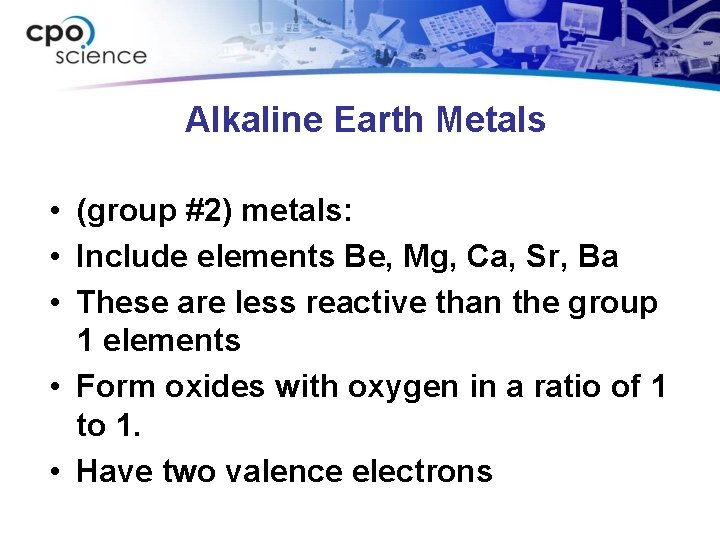 cpo science

Alkaline Earth Metals

• (group #2) metals:
• Include elements Be, Mg, Ca, Sr, Ba
• These are less reactive than the group 1 elements
• Form oxides with oxygen in a ratio of 1 to 1.
• Have two valence electrons